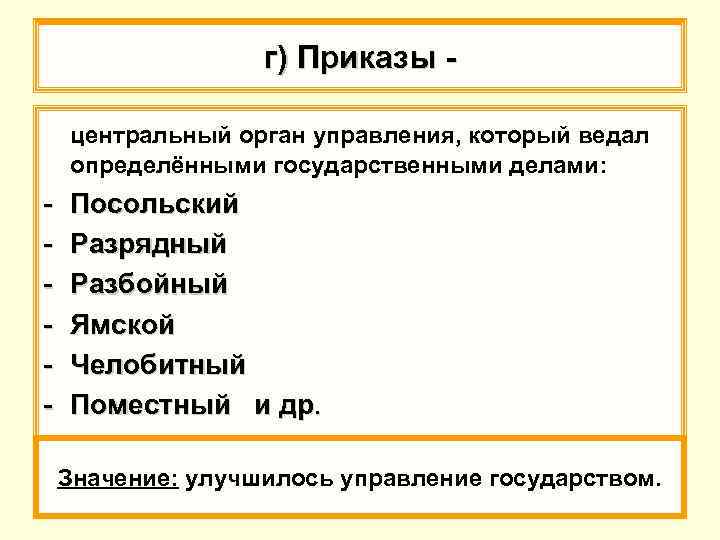 г) Приказы -

центральный орган управления, который ведал определёнными государственными делами:
- Посольский
- Разрядный
- Разбойный
- Ямской
- Челобитный
- Поместный и др.

Значение: улучшилось управление государством.